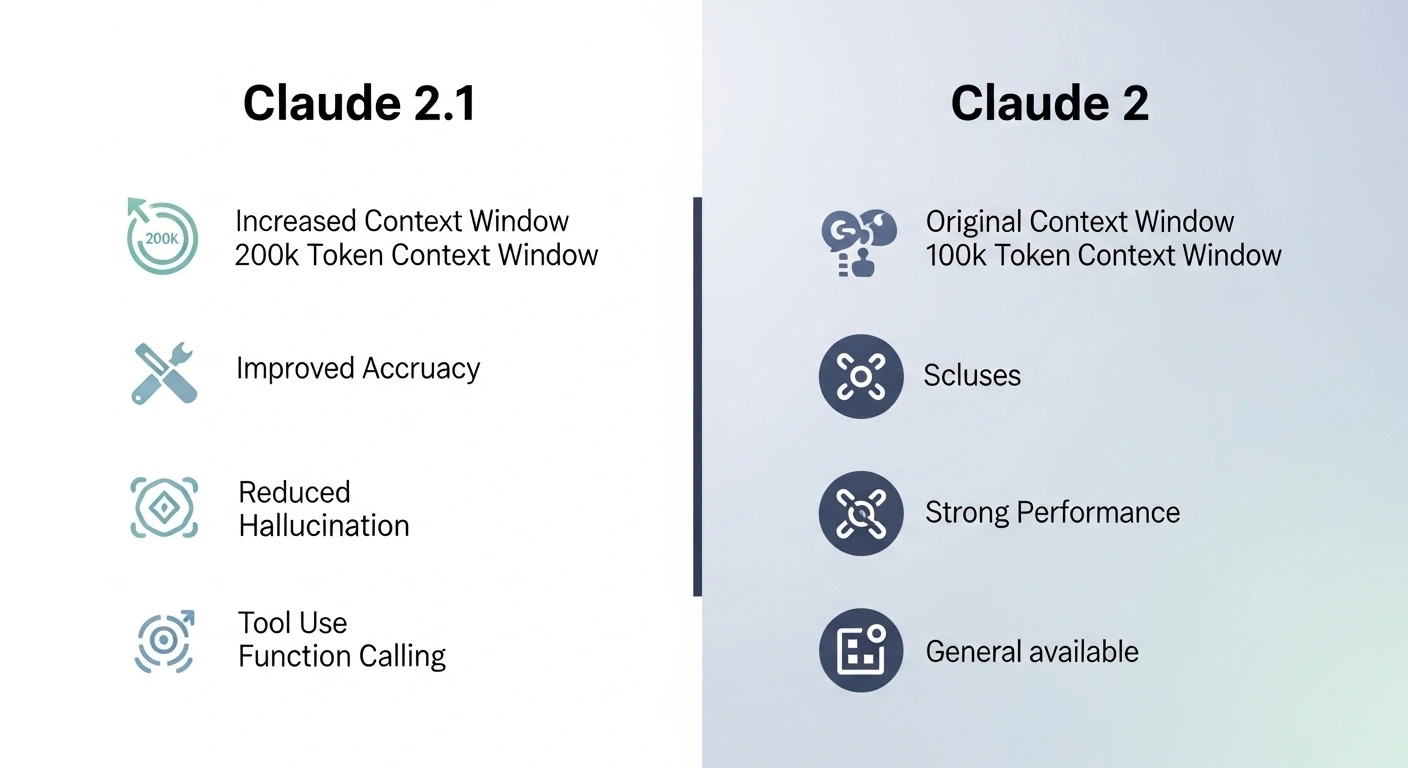 Claude 2.1

200K

Increased Context Window
200k Token Context Window

Improved Accruacy

Reduced
Hallucination

Tool Use
Function Calling

Claude 2

Original Context Window
100k Token Context Window

Scluses

Strong Performance

General available